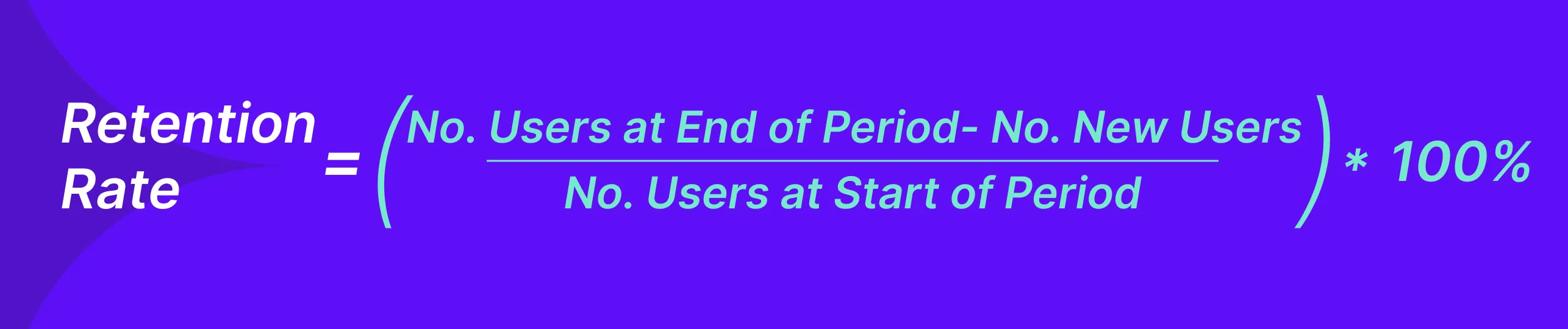 $\text{Retention Rate} = \left(\frac{\text{No. Users at End of Period- No. New Users}}{\text{No. Users at Start of Period}}\right) * 100\%$